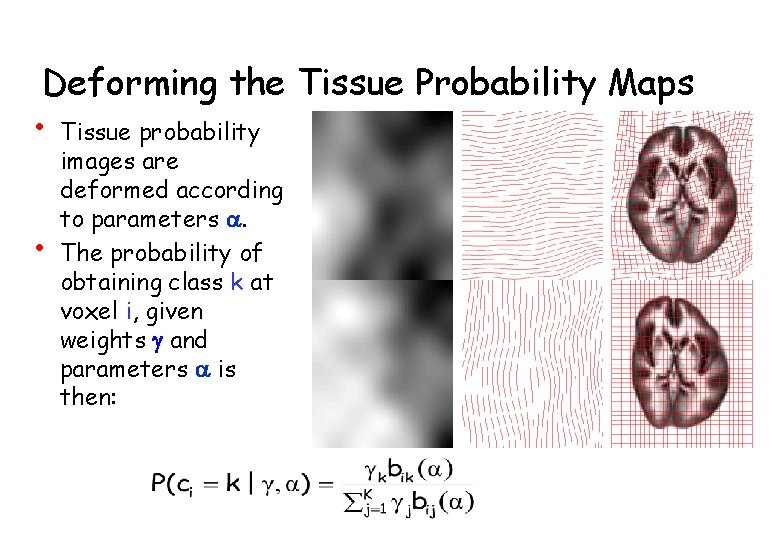 Deforming the Tissue Probability Maps

• Tissue probability images are deformed according to parameters $\alpha$.

• The probability of obtaining class k at voxel i, given weights $\gamma$ and parameters $\alpha$ is then:

$P(c_i = k \mid \gamma, \alpha) = \frac{\gamma_k b_{ik}(\alpha)}{\sum_{j=1}^{K} \gamma_j b_{ij}(\alpha)}$